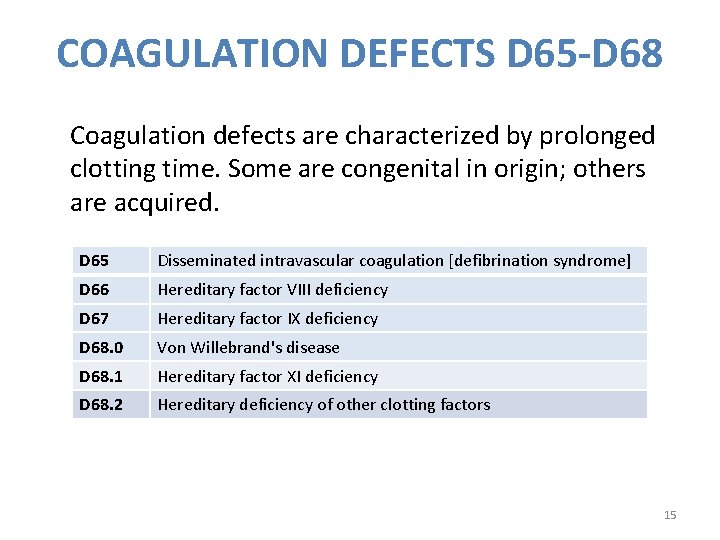 COAGULATION DEFECTS D65-D68

Coagulation defects are characterized by prolonged clotting time. Some are congenital in origin; others are acquired.

| D65 | Disseminated intravascular coagulation [defibrination syndrome] |
|---|---|
| D66 | Hereditary factor VIII deficiency |
| D67 | Hereditary factor IX deficiency |
| D68.0 | Von Willebrand's disease |
| D68.1 | Hereditary factor XI deficiency |
| D68.2 | Hereditary deficiency of other clotting factors |

15